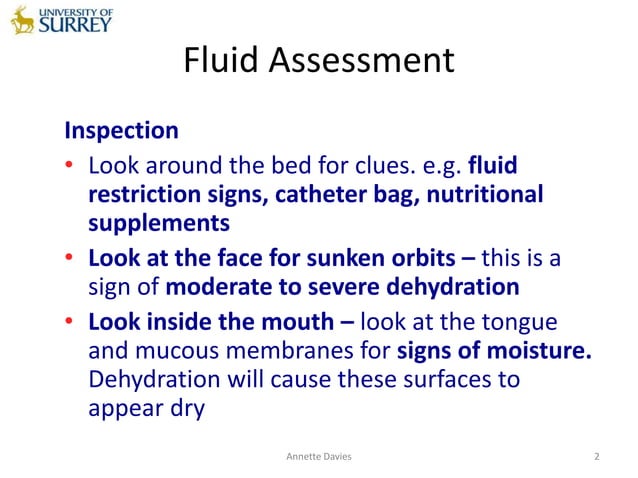 UNIVERSITY OF SURREY

Fluid Assessment

Inspection

• Look around the bed for clues. e.g. fluid restriction signs, catheter bag, nutritional supplements

• Look at the face for sunken orbits – this is a sign of moderate to severe dehydration

• Look inside the mouth – look at the tongue and mucous membranes for signs of moisture. Dehydration will cause these surfaces to appear dry

Annette Davies

2